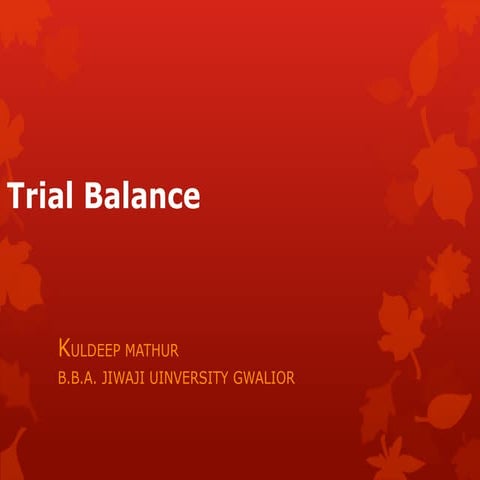 Trial Balance

KULDEEP MATHUR
B.B.A. JIWAJI UINVERSITY GWALIOR